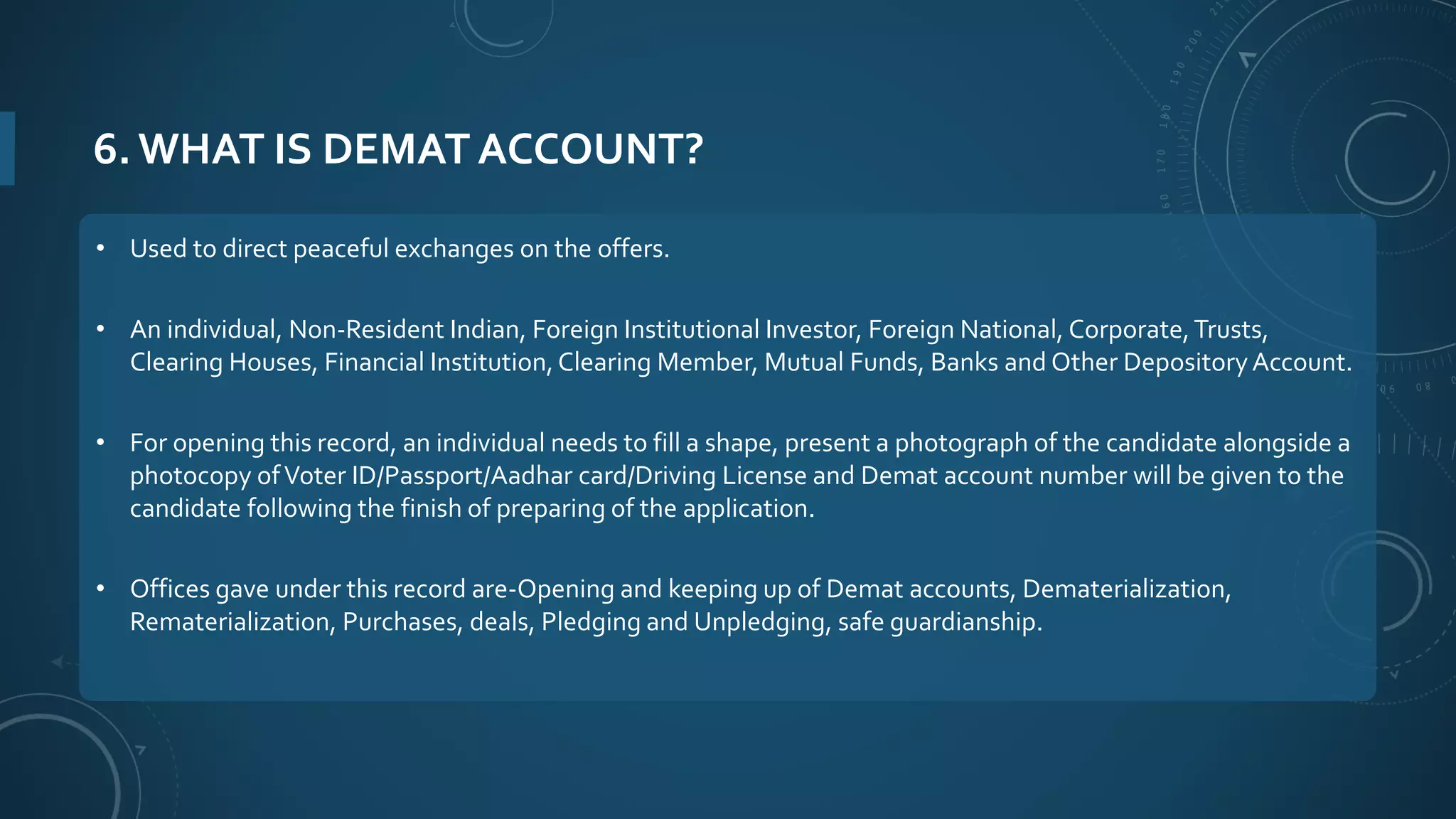 6. WHAT IS DEMAT ACCOUNT?

• Used to direct peaceful exchanges on the offers.

• An individual, Non-Resident Indian, Foreign Institutional Investor, Foreign National, Corporate, Trusts, Clearing Houses, Financial Institution, Clearing Member, Mutual Funds, Banks and Other Depository Account.

• For opening this record, an individual needs to fill a shape, present a photograph of the candidate alongside a photocopy of Voter ID/Passport/Aadhar card/Driving License and Demat account number will be given to the candidate following the finish of preparing of the application.

• Offices gave under this record are-Opening and keeping up of Demat accounts, Dematerialization, Rematerialization, Purchases, deals, Pledging and Unpledging, safe guardianship.